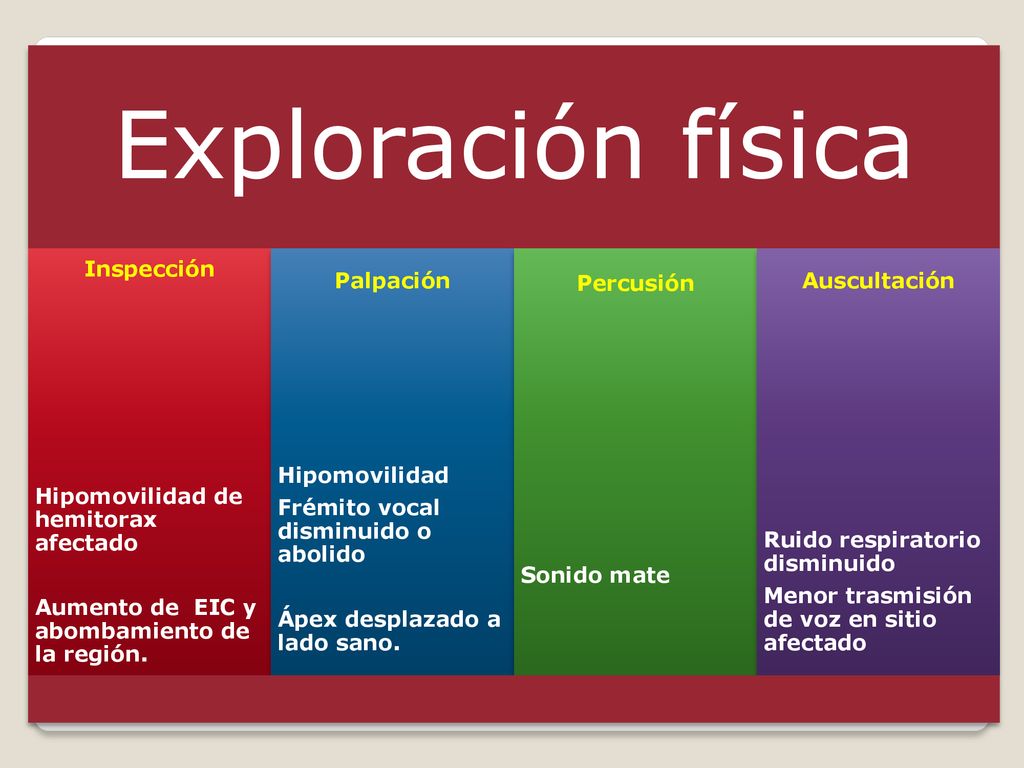 Exploración física

Inspección

Hipomovilidad de hemitorax afectado

Aumento de EIC y abombamiento de la región.

Palpación

Hipomovilidad

Frémito vocal disminuido o abolido

Ápex desplazado a lado sano.

Percusión

Sonido mate

Auscultación

Ruido respiratorio disminuido

Menor trasmisión de voz en sitio afectado